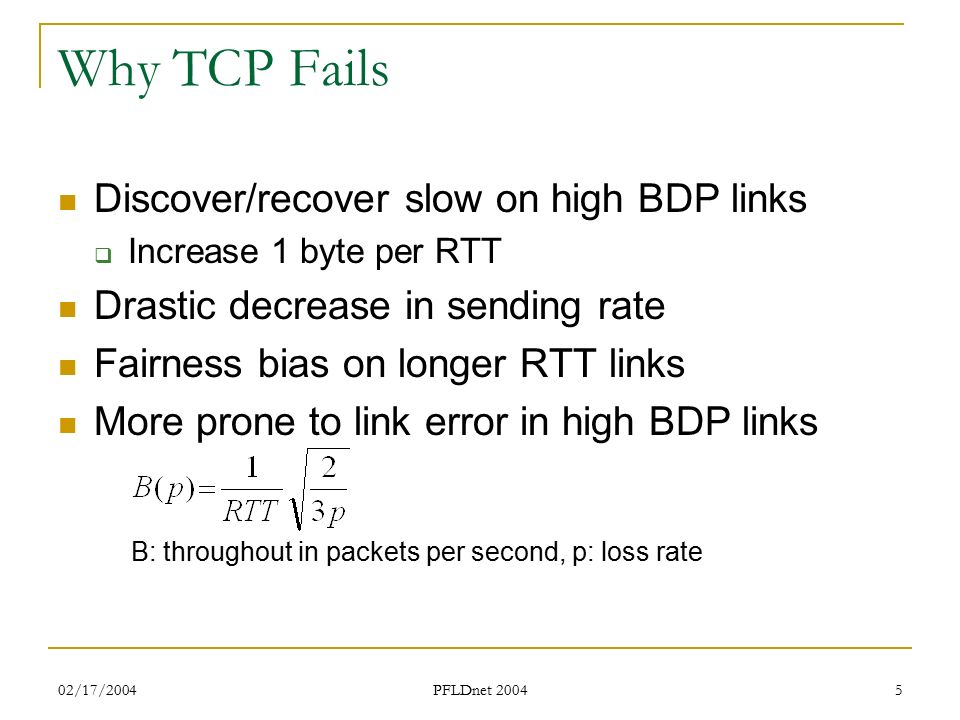 Why TCP Fails

Discover/recover slow on high BDP links

Increase 1 byte per RTT

Drastic decrease in sending rate

Fairness bias on longer RTT links

More prone to link error in high BDP links

$B(p)=\frac{1}{RTT}\sqrt{\frac{2}{3p}}$

B: throughout in packets per second, p: loss rate

02/17/2004

PFLDnet 2004

5